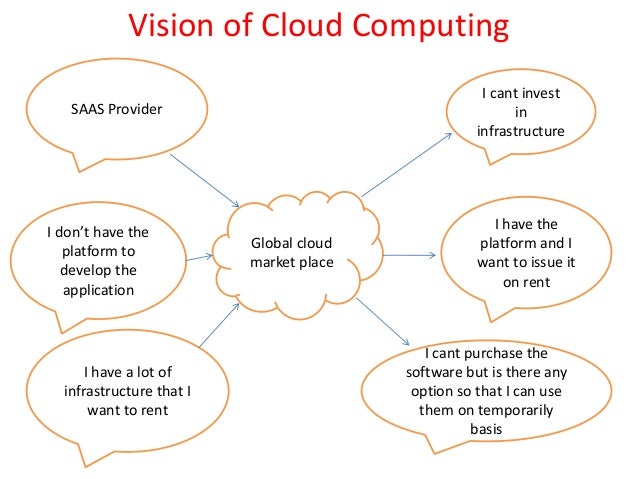 Vision of Cloud Computing

SAAS Provider

I don't have the platform to develop the application

I have a lot of infrastructure that I want to rent

Global cloud market place

I cant invest in infrastructure

I have the platform and I want to issue it on rent

I cant purchase the software but is there any option so that I can use them on temporarily basis